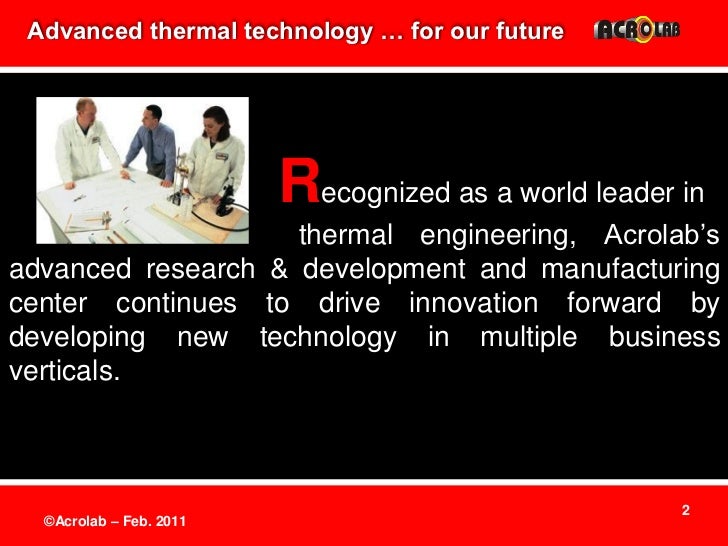 Advanced thermal technology … for our future

ACROLAB

Recognized as a world leader in thermal engineering, Acrolab's advanced research & development and manufacturing center continues to drive innovation forward by developing new technology in multiple business verticals.

©Acrolab – Feb. 2011

2